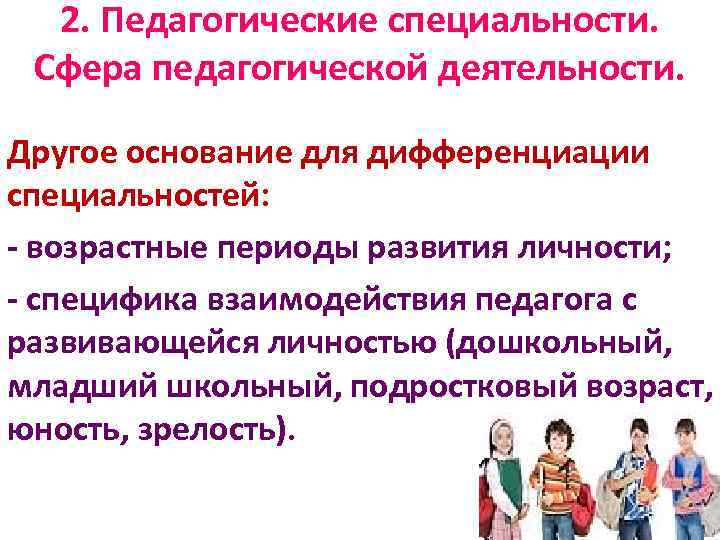 2. Педагогические специальности. Сфера педагогической деятельности.

Другое основание для дифференциации специальностей:

- возрастные периоды развития личности;

- специфика взаимодействия педагога с развивающейся личностью (дошкольный, младший школьный, подростковый возраст, юность, зрелость).